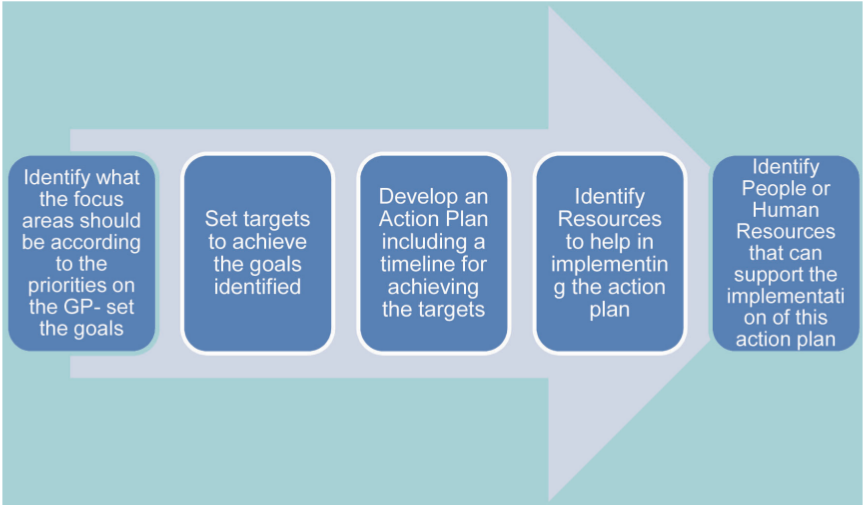 Identify what the focus areas should be according to the priorities on the GP- set the goals

Set targets to achieve the goals identified

Develop an Action Plan including a timeline for achieving the targets

Identify Resources to help in implementing the action plan

Identify People or Human Resources that can support the implementation of this action plan